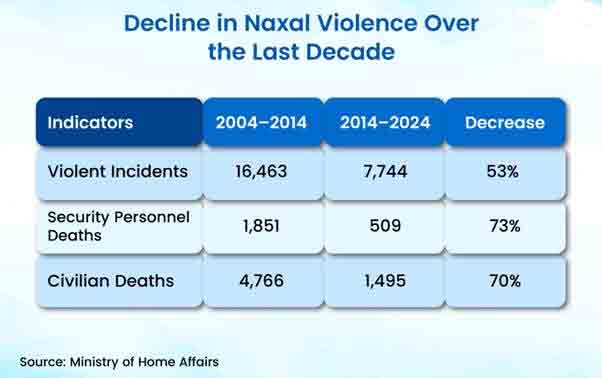 Decline in Naxal Violence Over the Last Decade

| Indicators | 2004–2014 | 2014–2024 | Decrease |
|---|---|---|---|
| Violent Incidents | 16,463 | 7,744 | 53% |
| Security Personnel Deaths | 1,851 | 509 | 73% |
| Civilian Deaths | 4,766 | 1,495 | 70% |

Source: Ministry of Home Affairs